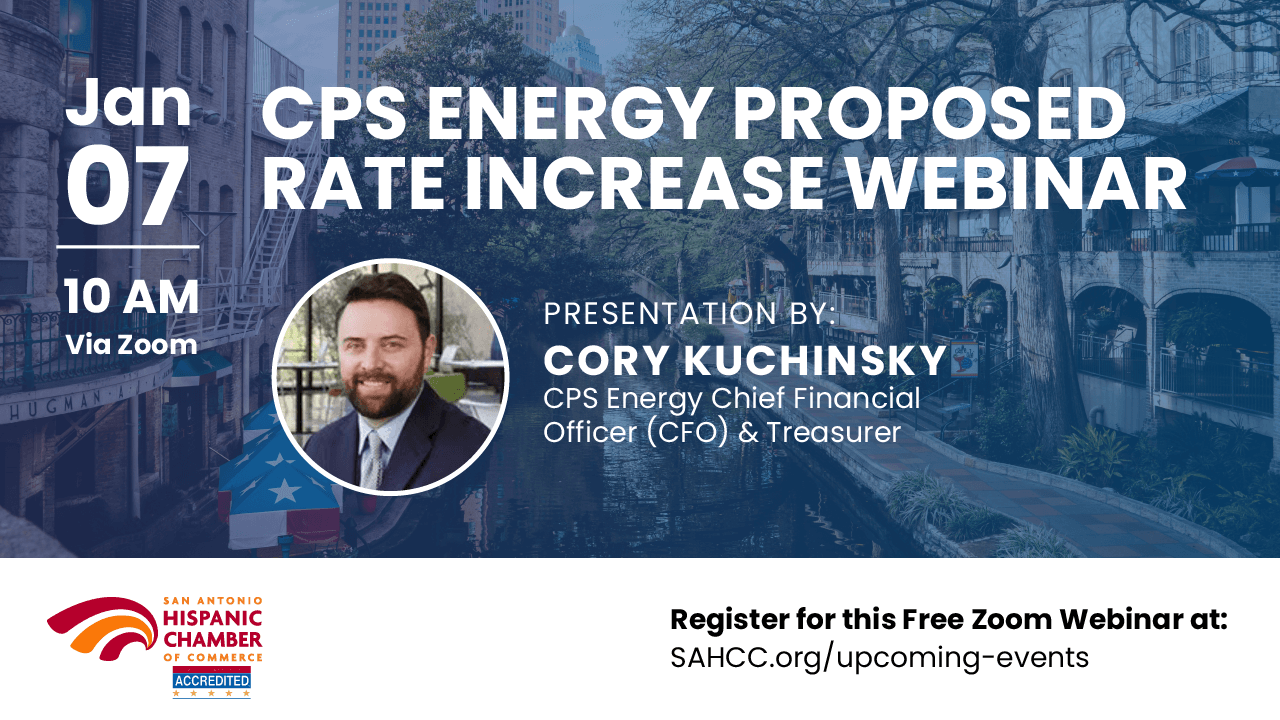 Jan
07
10 AM
Via Zoom

CPS ENERGY PROPOSED RATE INCREASE WEBINAR

PRESENTATION BY:
CORY KUCHINSKY
CPS Energy Chief Financial Officer (CFO) & Treasurer

HUGMAN

SAN ANTONIO
HISPANIC
CHAMBER
OF COMMERCE
ACCREDITED

Register for this Free Zoom Webinar at:
SAHCC.org/upcoming-events